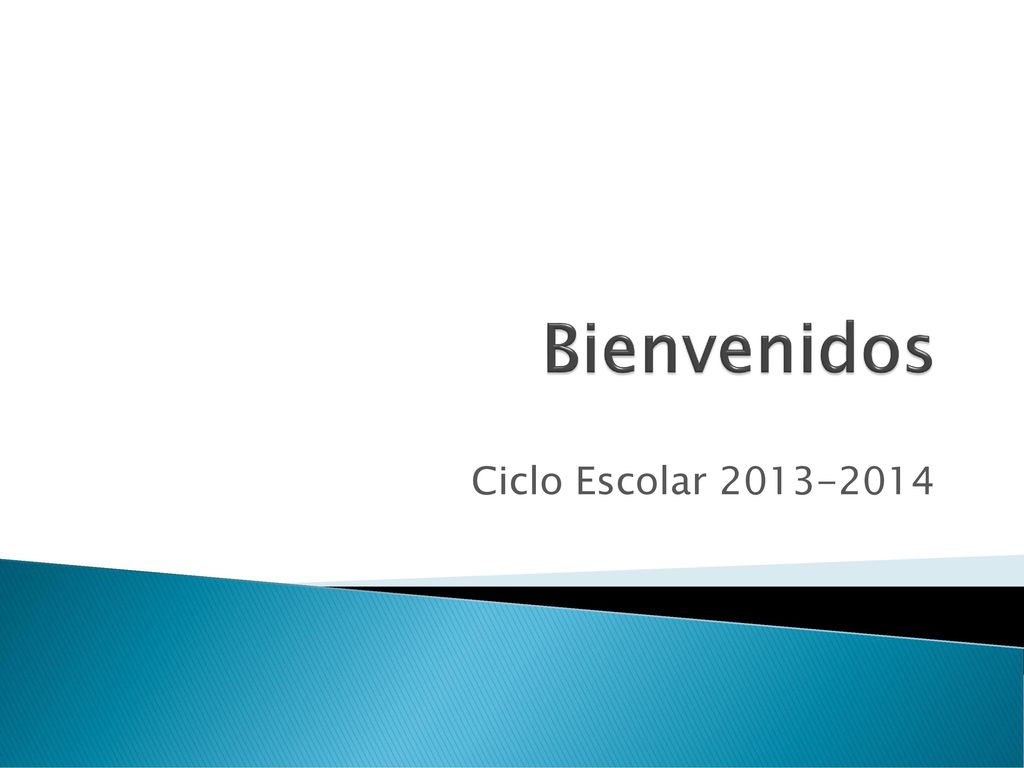 Bienvenidos

Ciclo Escolar 2013-2014